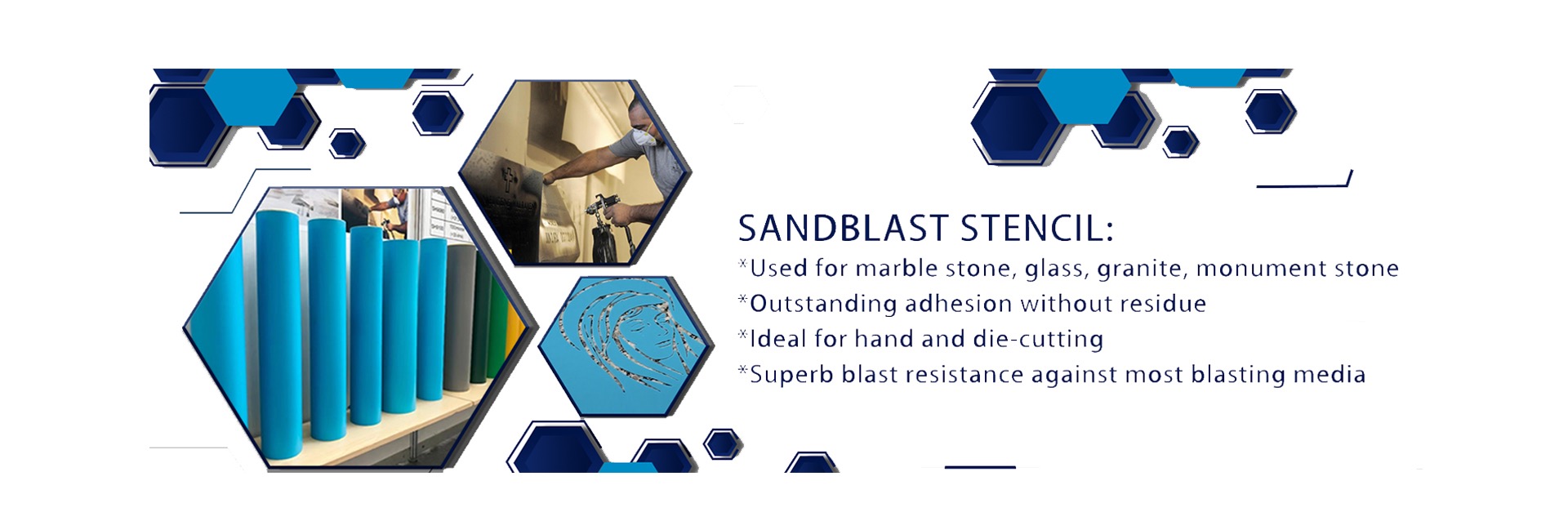 SANDBLAST STENCIL:
*Used for marble stone, glass, granite, monument stone
*Outstanding adhesion without residue
*Ideal for hand and die-cutting
*Superb blast resistance against most blasting media